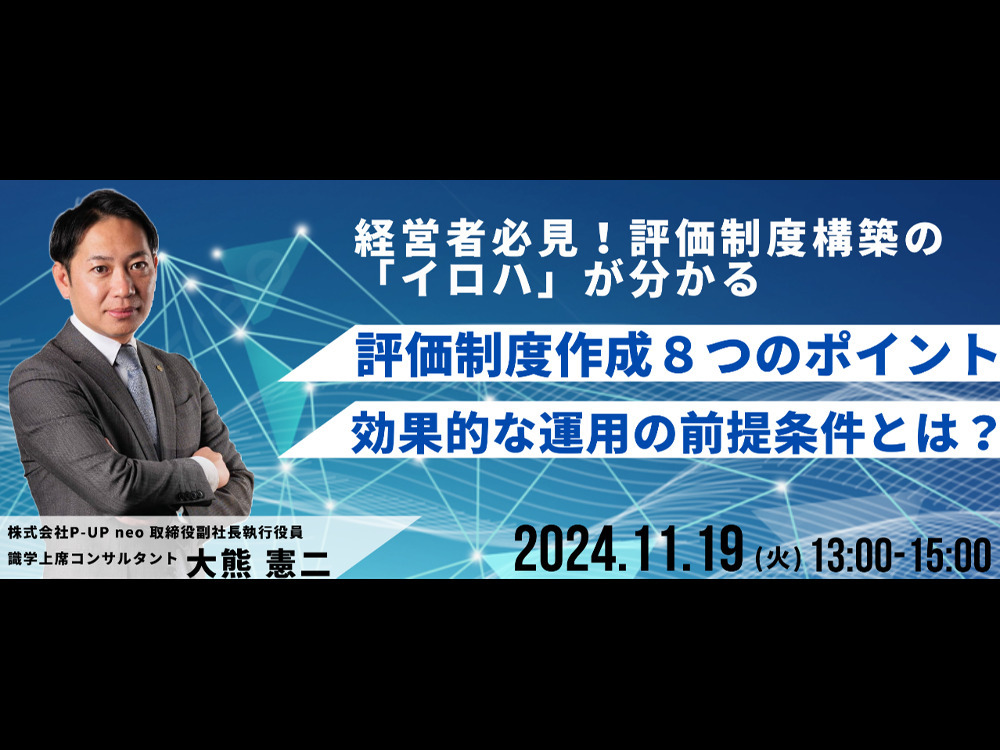 経営者必見！評価制度構築の「イロハ」が分かる

評価制度作成８つのポイント

効果的な運用の前提条件とは？

株式会社P-UP neo 取締役副社長執行役員
識学上席コンサルタント 大熊 憲二

2024.11.19 (火) 13:00-15:00